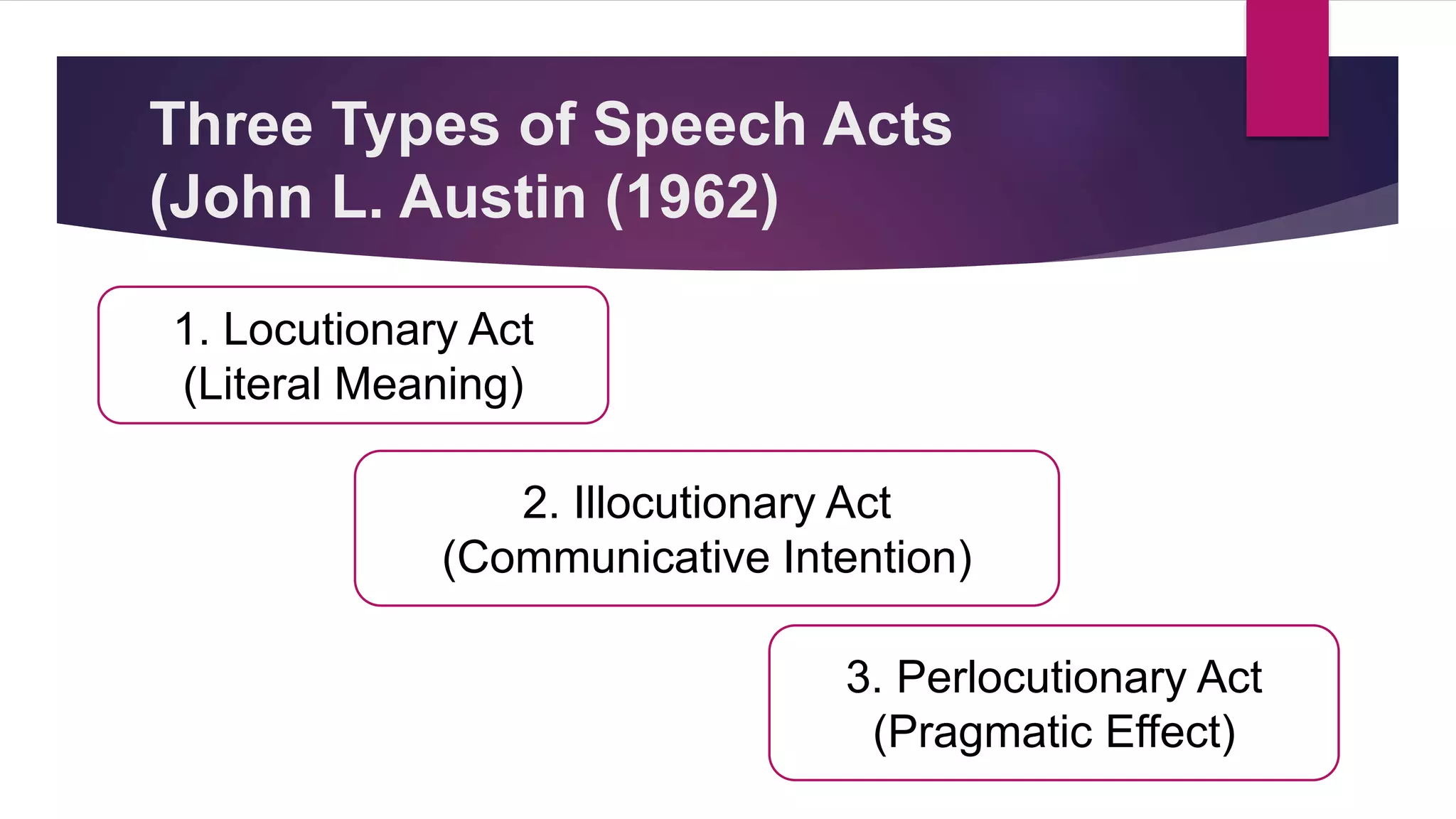 Three Types of Speech Acts (John L. Austin (1962)

1. Locutionary Act
(Literal Meaning)

2. Illocutionary Act
(Communicative Intention)

3. Perlocutionary Act
(Pragmatic Effect)